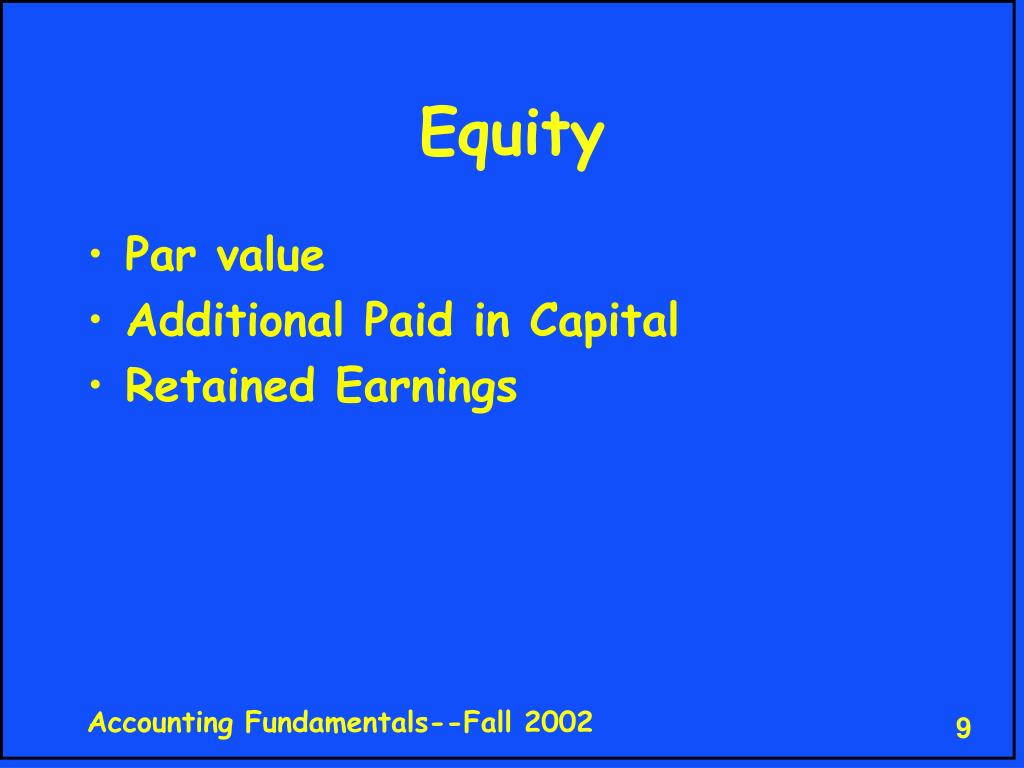 Equity

• Par value
• Additional Paid in Capital
• Retained Earnings

Accounting Fundamentals--Fall 2002

9